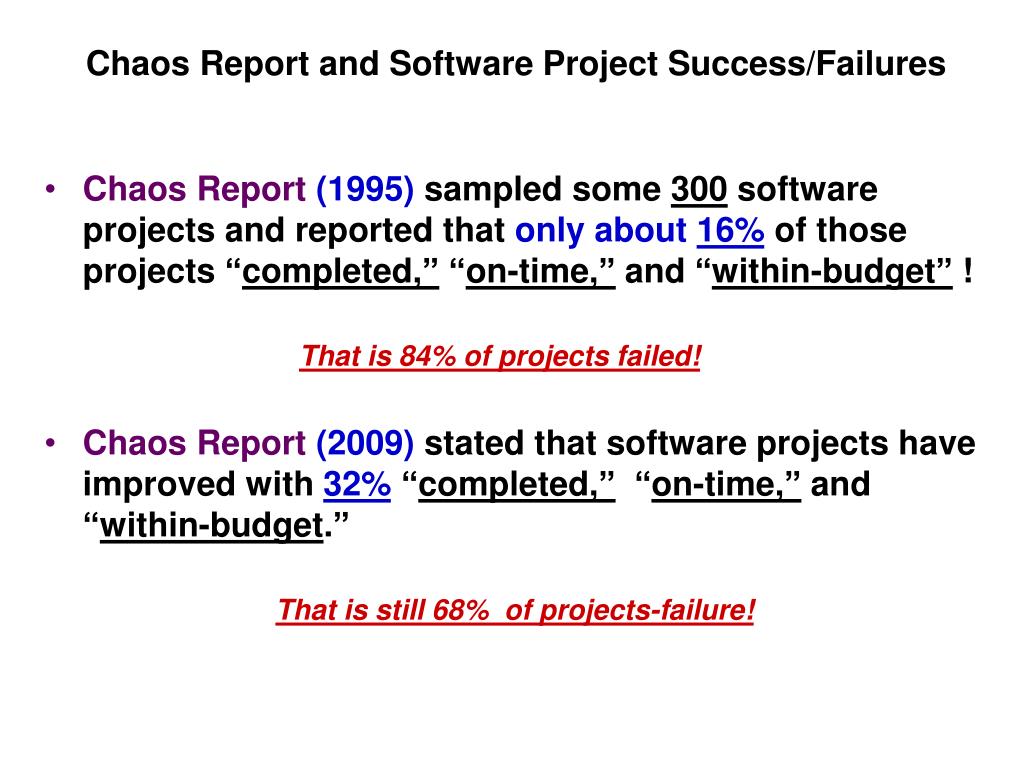 Chaos Report and Software Project Success/Failures

• Chaos Report (1995) sampled some 300 software projects and reported that only about 16% of those projects “completed,” “on-time,” and “within-budget” !

That is 84% of projects failed!

• Chaos Report (2009) stated that software projects have improved with 32% “completed,” “on-time,” and “within-budget.”

That is still 68% of projects-failure!